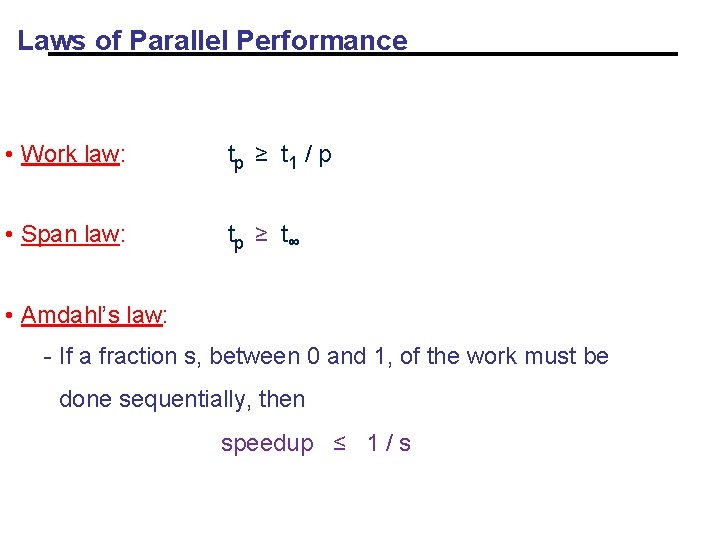 Laws of Parallel Performance

• Work law: $t_p \geq t_1 / p$

• Span law: $t_p \geq t_\infty$

• Amdahl's law:

- If a fraction s, between 0 and 1, of the work must be done sequentially, then

speedup $\leq$ 1 / s